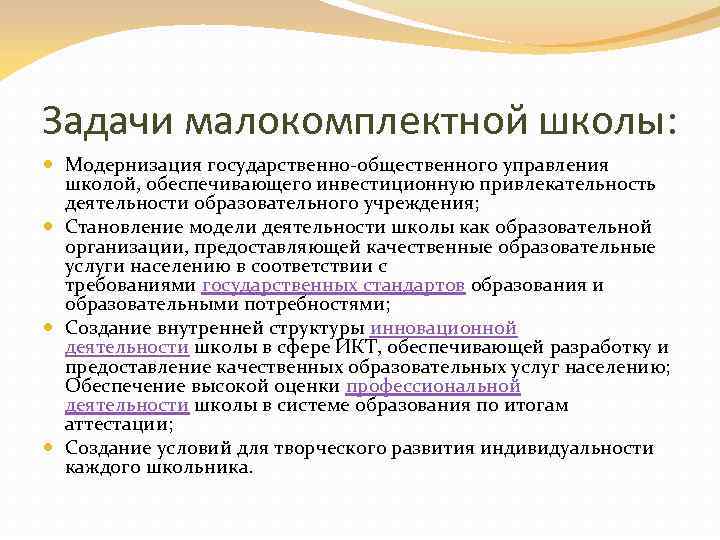 Задачи малокомплектной школы:

Модернизация государственно-общественного управления школой, обеспечивающего инвестиционную привлекательность деятельности образовательного учреждения;

Становление модели деятельности школы как образовательной организации, предоставляющей качественные образовательные услуги населению в соответствии с требованиями государственных стандартов образования и образовательными потребностями;

Создание внутренней структуры инновационной деятельности школы в сфере ИКТ, обеспечивающей разработку и предоставление качественных образовательных услуг населению; Обеспечение высокой оценки профессиональной деятельности школы в системе образования по итогам аттестации;

Создание условий для творческого развития индивидуальности каждого школьника.